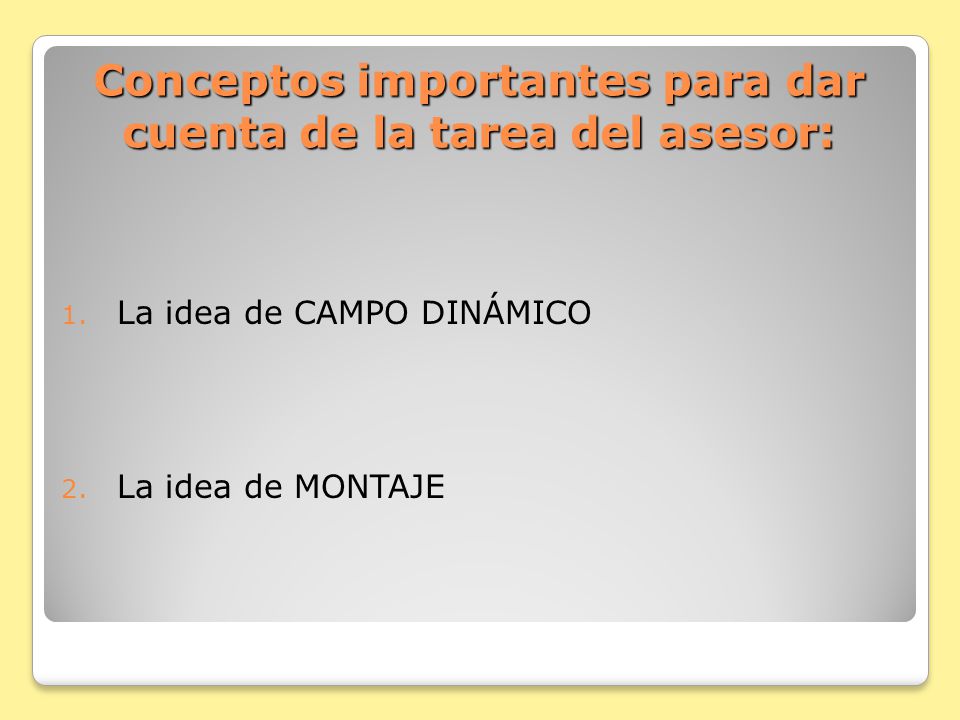 Conceptos importantes para dar cuenta de la tarea del asesor:

1. La idea de CAMPO DINÁMICO

2. La idea de MONTAJE